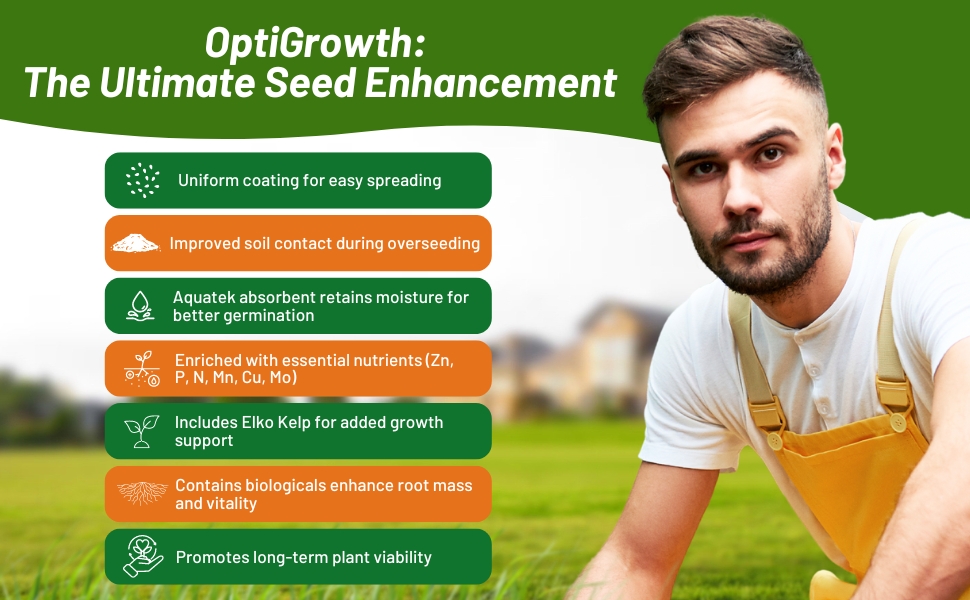 OptiGrowth:
The Ultimate Seed Enhancement

Uniform coating for easy spreading

Improved soil contact during overseeding

Aquatek absorbent retains moisture for better germination

Enriched with essential nutrients (Zn, P, N, Mn, Cu, Mo)

Includes Elko Kelp for added growth support

Contains biologicals enhance root mass and vitality

Promotes long-term plant viability